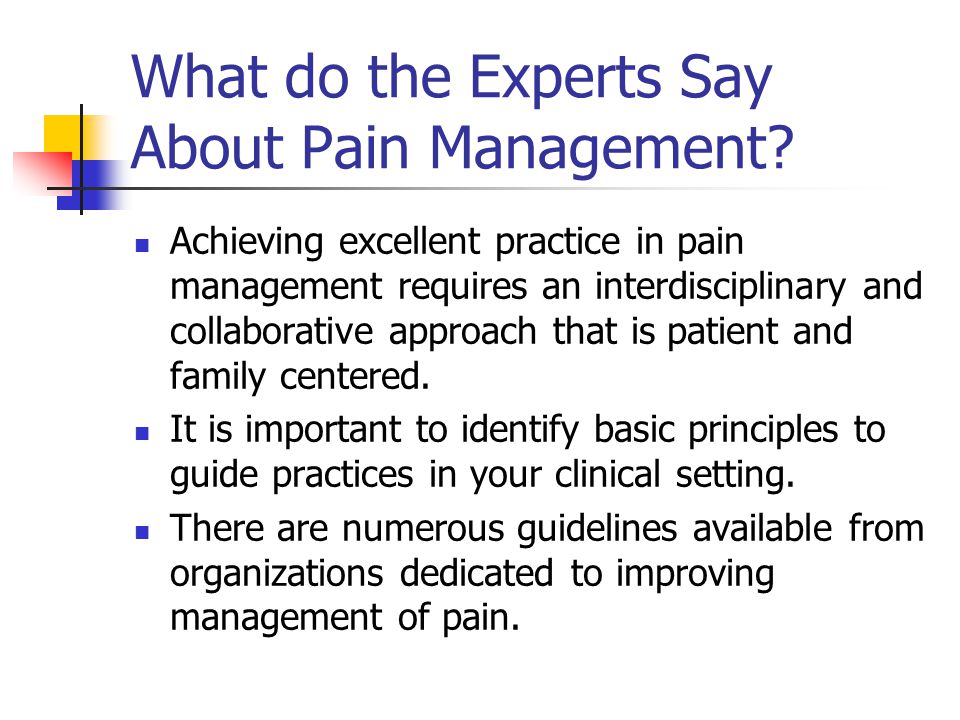 What do the Experts Say About Pain Management?

- Achieving excellent practice in pain management requires an interdisciplinary and collaborative approach that is patient and family centered.
- It is important to identify basic principles to guide practices in your clinical setting.
- There are numerous guidelines available from organizations dedicated to improving management of pain.